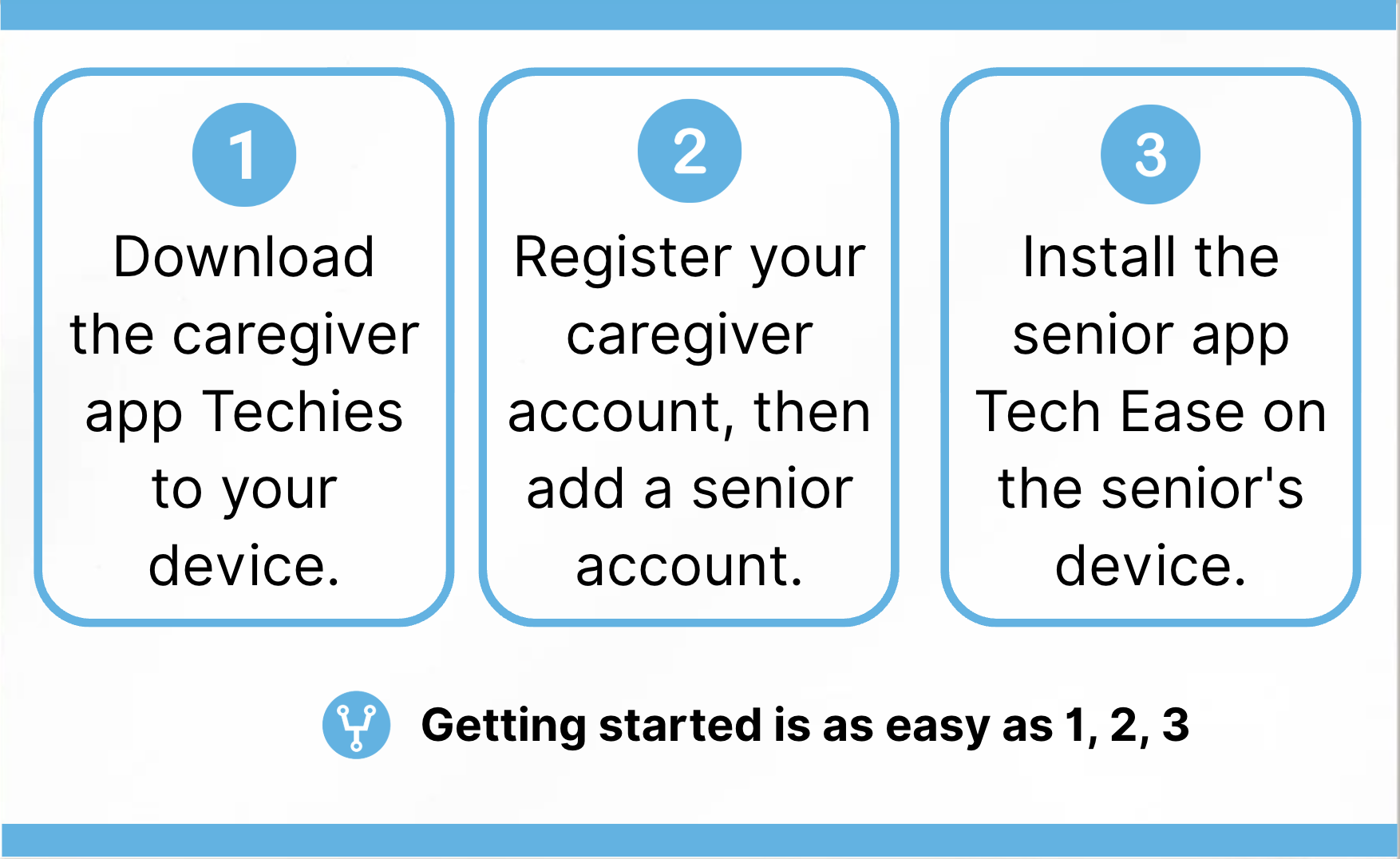 1

Download the caregiver app Techies to your device.

2

Register your caregiver account, then add a senior account.

3

Install the senior app Tech Ease on the senior's device.

Getting started is as easy as 1, 2, 3